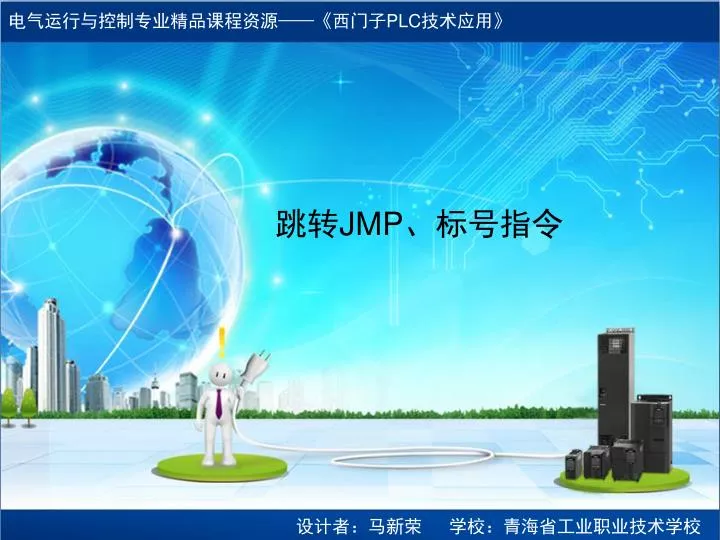 电气运行与控制专业精品课程资源——《西门子PLC技术应用》

跳转JMP、标号指令

设计者：马新荣　　学校：青海省工业职业技术学校